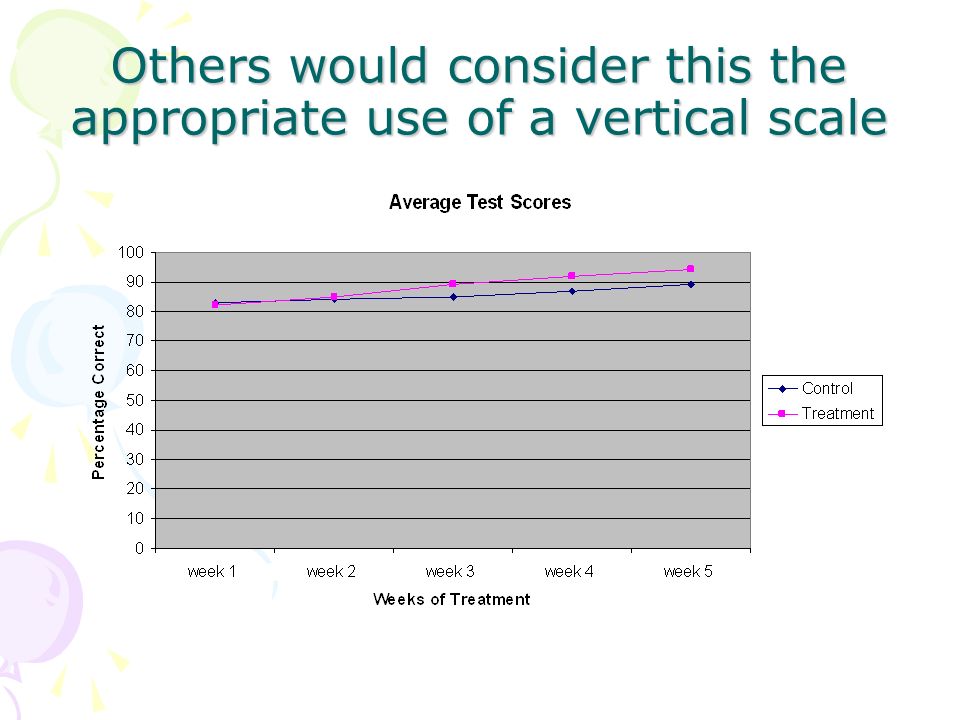 Others would consider this the appropriate use of a vertical scale

Average Test Scores

Percentage Correct

100
90
80
70
60
50
40
30
20
10
0

week 1 week 2 week 3 week 4 week 5

Weeks of Treatment

Control
Treatment